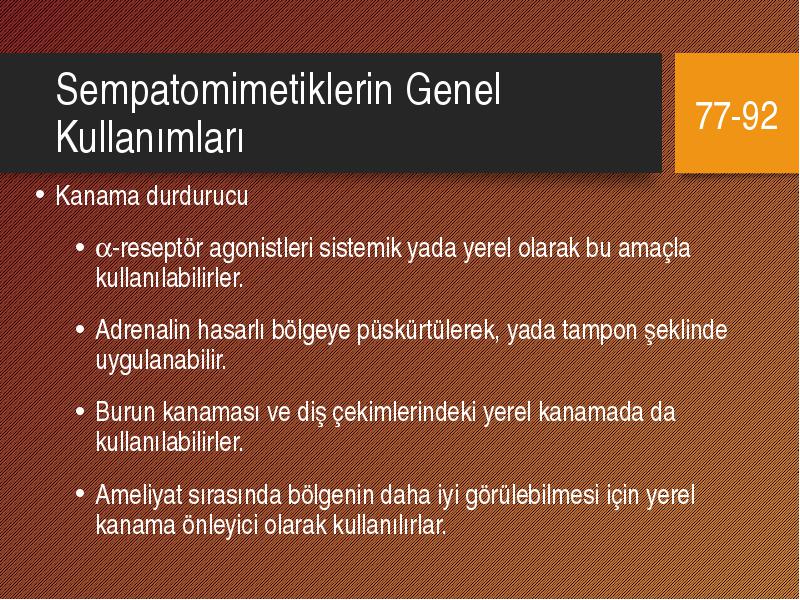 Sempatomimetiklerin Genel Kullanımları

77-92

• Kanama durdurucu

• $\alpha$-reseptör agonistleri sistemik yada yerel olarak bu amaçla kullanılabilirler.

• Adrenalin hasarlı bölgeye püskürtülerek, yada tampon şeklinde uygulanabilir.

• Burun kanaması ve diş çekimlerindeki yerel kanamada da kullanılabilirler.

• Ameliyat sırasında bölgenin daha iyi görülebilmesi için yerel kanama önleyici olarak kullanılırlar.